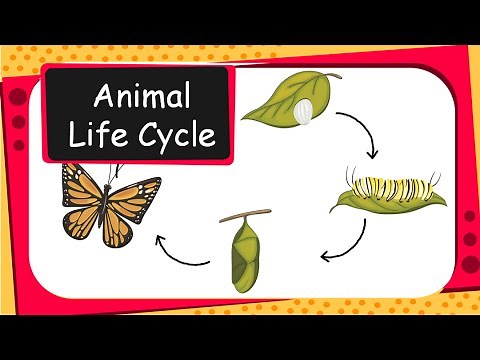 Animal
Life Cycle